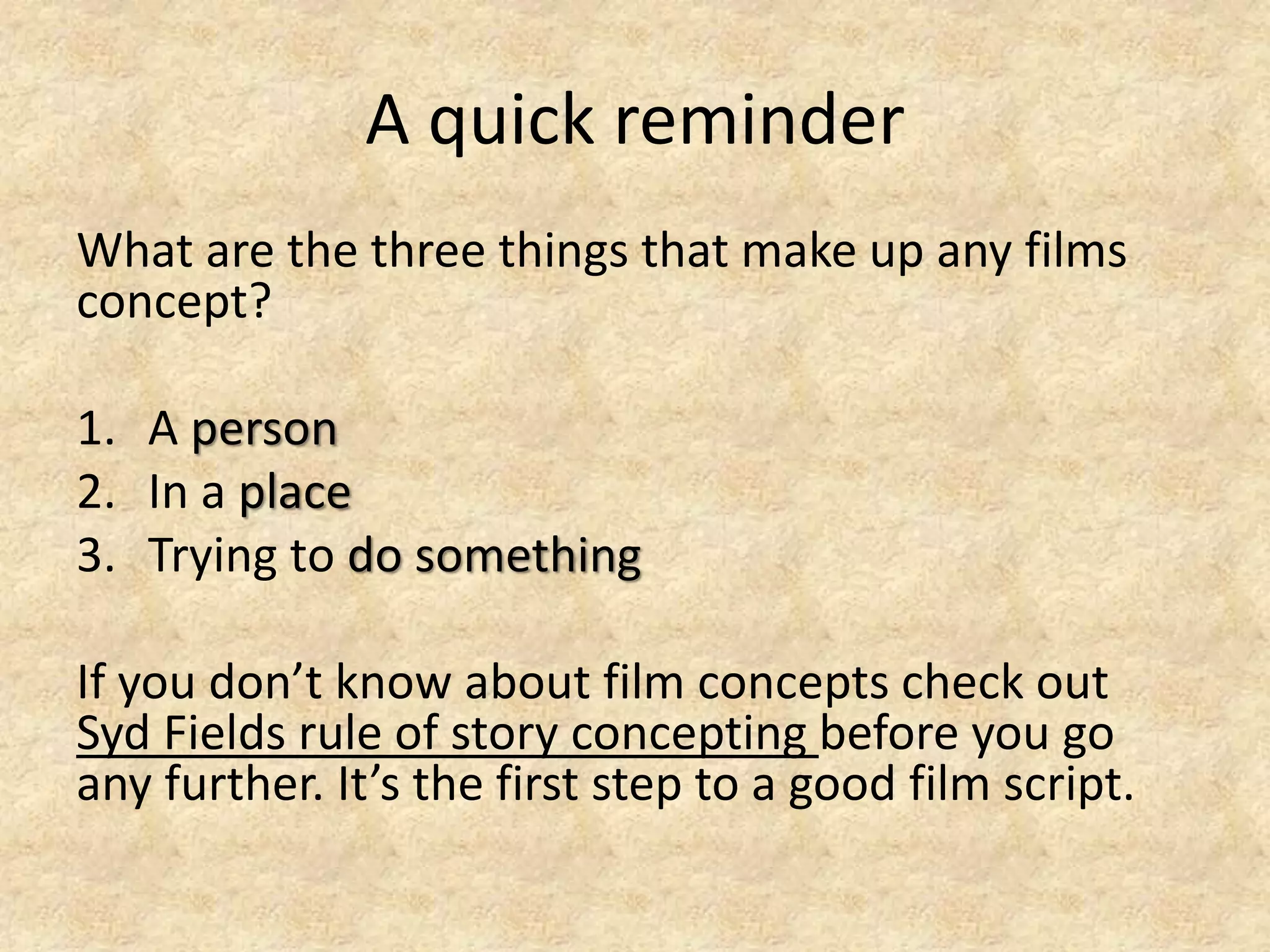 A quick reminder

What are the three things that make up any films concept?

1. A person
2. In a place
3. Trying to do something

If you don’t know about film concepts check out Syd Fields rule of story concepting before you go any further. It’s the first step to a good film script.